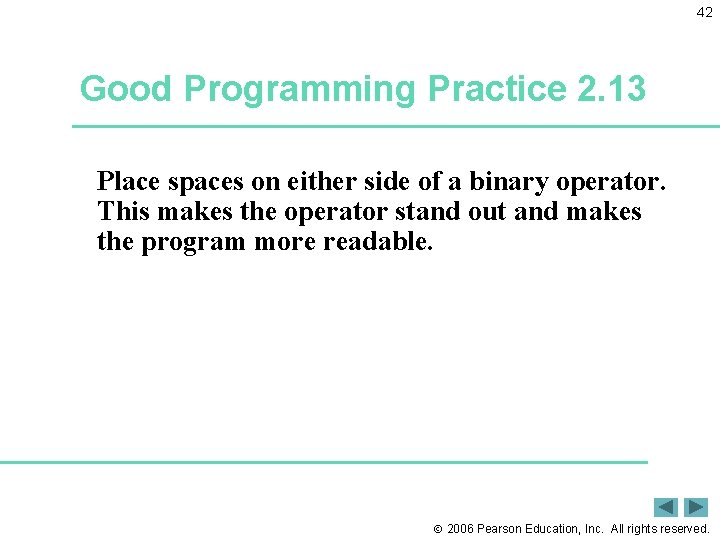 42

Good Programming Practice 2.13

Place spaces on either side of a binary operator. This makes the operator stand out and makes the program more readable.

© 2006 Pearson Education, Inc. All rights reserved.